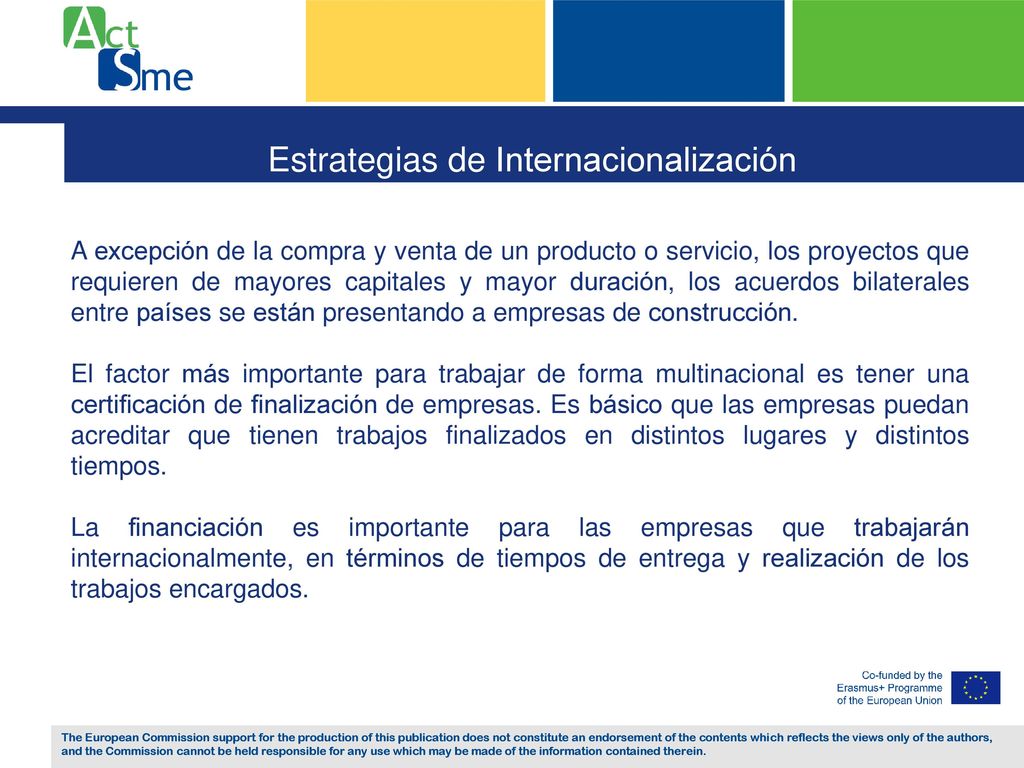 Act Sme

Estrategias de Internacionalización

A excepción de la compra y venta de un producto o servicio, los proyectos que requieren de mayores capitales y mayor duración, los acuerdos bilaterales entre países se están presentando a empresas de construcción.

El factor más importante para trabajar de forma multinacional es tener una certificación de finalización de empresas. Es básico que las empresas puedan acreditar que tienen trabajos finalizados en distintos lugares y distintos tiempos.

La financiación es importante para las empresas que trabajarán internacionalmente, en términos de tiempos de entrega y realización de los trabajos encargados.

Co-funded by the Erasmus+ Programme of the European Union

The European Commission support for the production of this publication does not constitute an endorsement of the contents which reflects the views only of the authors, and the Commission cannot be held responsible for any use which may be made of the information contained therein.